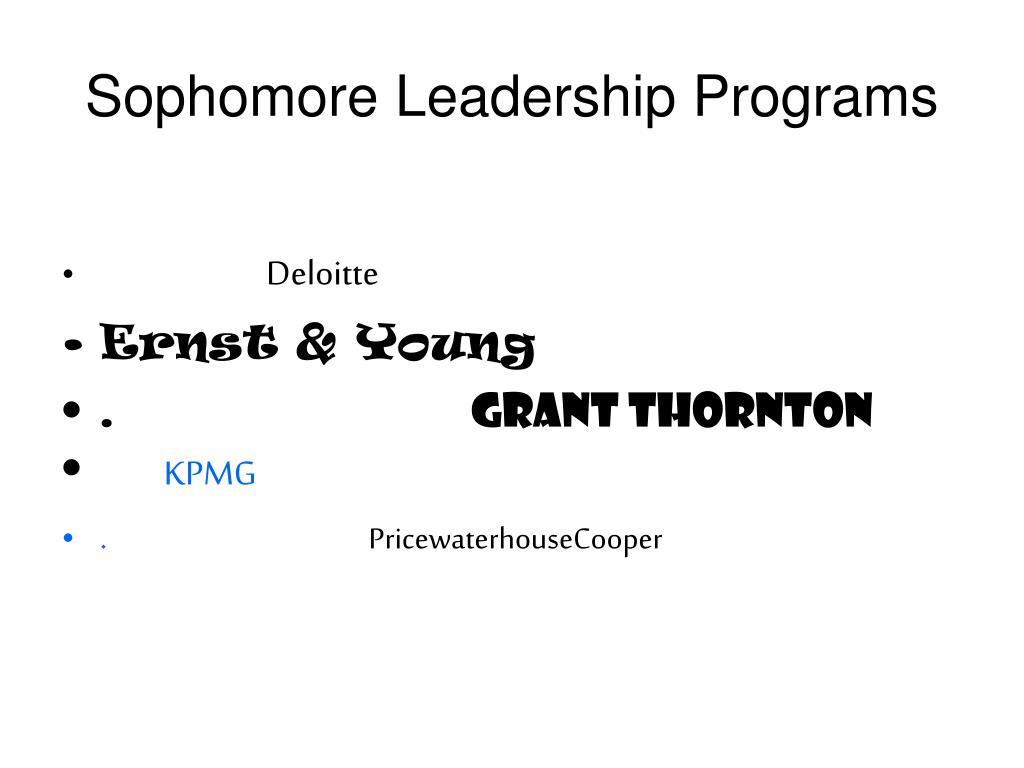 Sophomore Leadership Programs

• Deloitte
- Ernst & Young
• . GRANT THORNTON
• KPMG
• . PricewaterhouseCooper